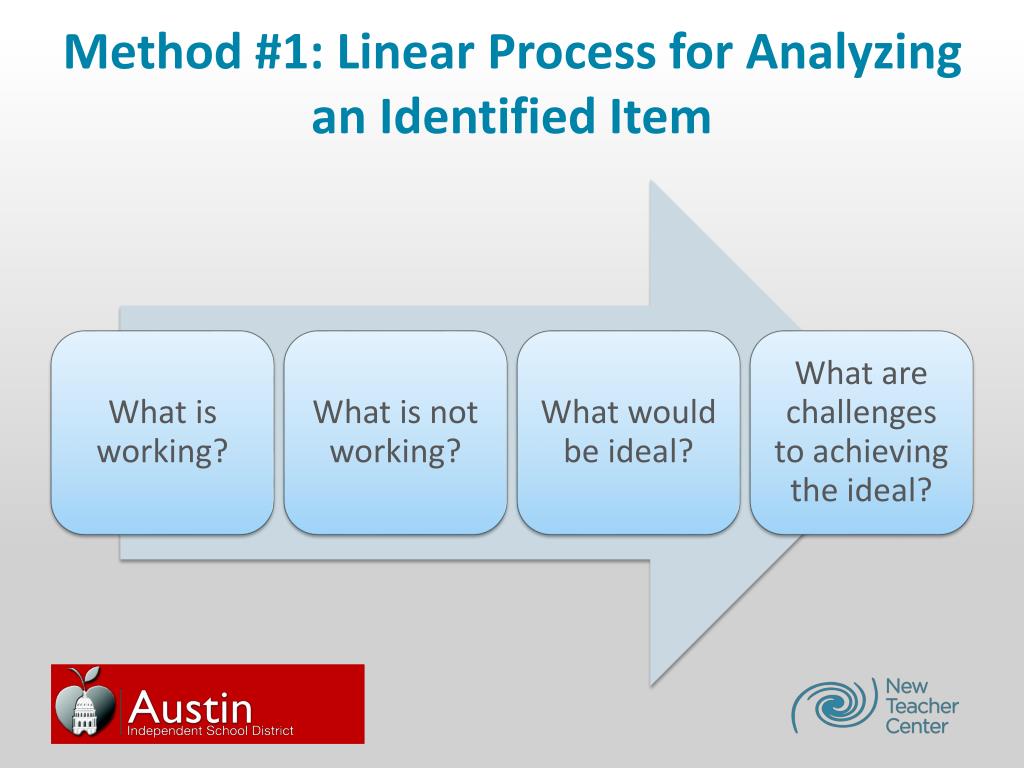 Method #1: Linear Process for Analyzing an Identified Item

What is working?

What is not working?

What would be ideal?

What are challenges to achieving the ideal?

Austin
Independent School District

New Teacher Center